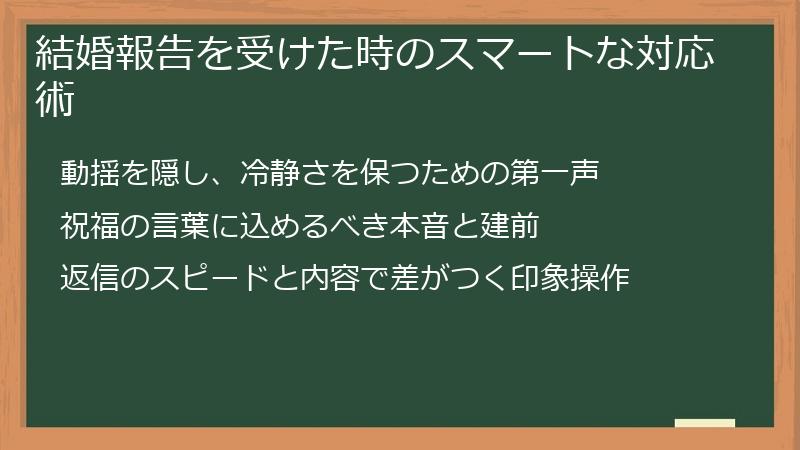 結婚報告を受けた時のスマートな対応術

動揺を隠し、冷静さを保つための第一声

祝福の言葉に込めるべき本音と建前

返信のスピードと内容で差がつく印象操作